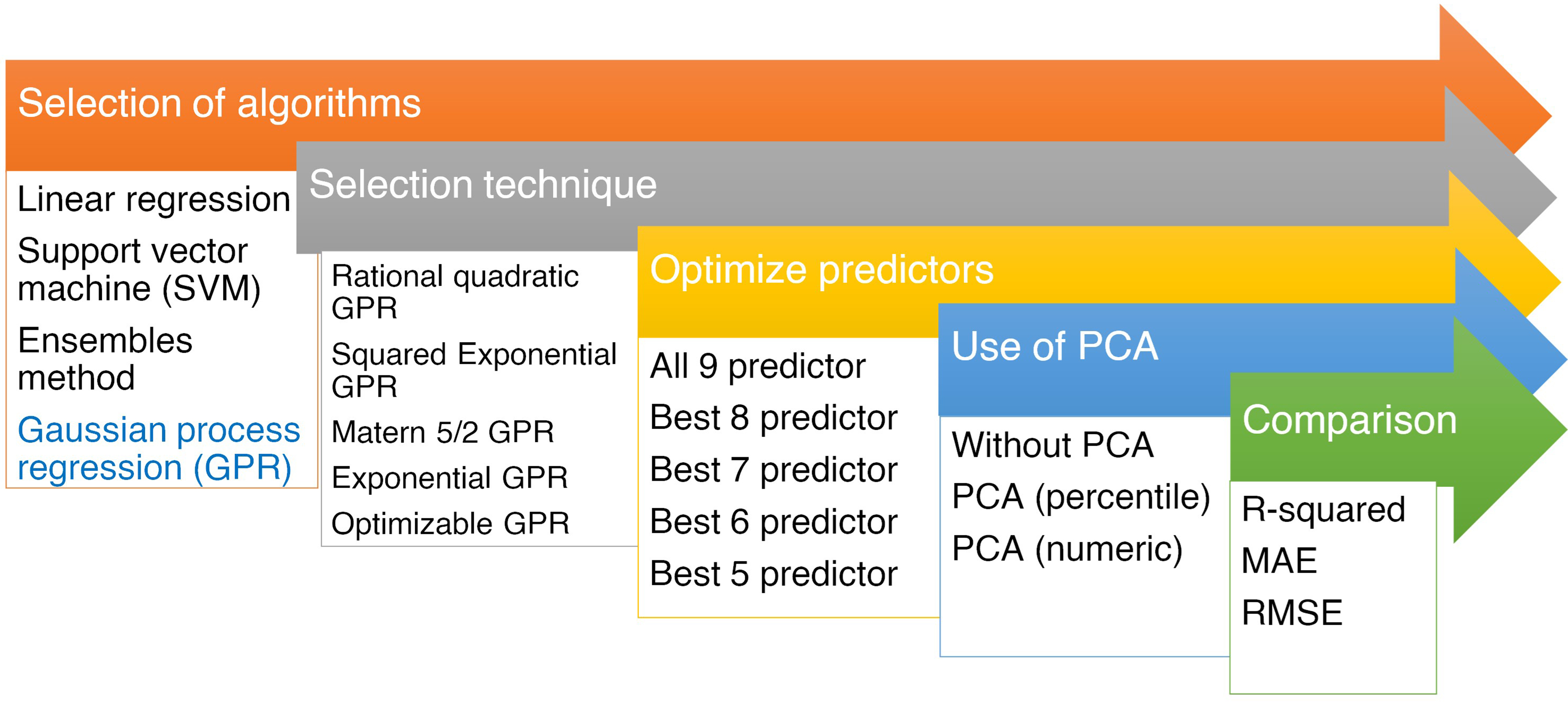 Selection of algorithms

Linear regression

Support vector machine (SVM)

Ensembles method

Gaussian process regression (GPR)

Selection technique

Rational quadratic GPR

Squared Exponential GPR

Matern 5/2 GPR

Exponential GPR

Optimizable GPR

Optimize predictors

All 9 predictor

Best 8 predictor

Best 7 predictor

Best 6 predictor

Best 5 predictor

Use of PCA

Without PCA

PCA (percentile)

PCA (numeric)

Comparison

R-squared

MAE

RMSE